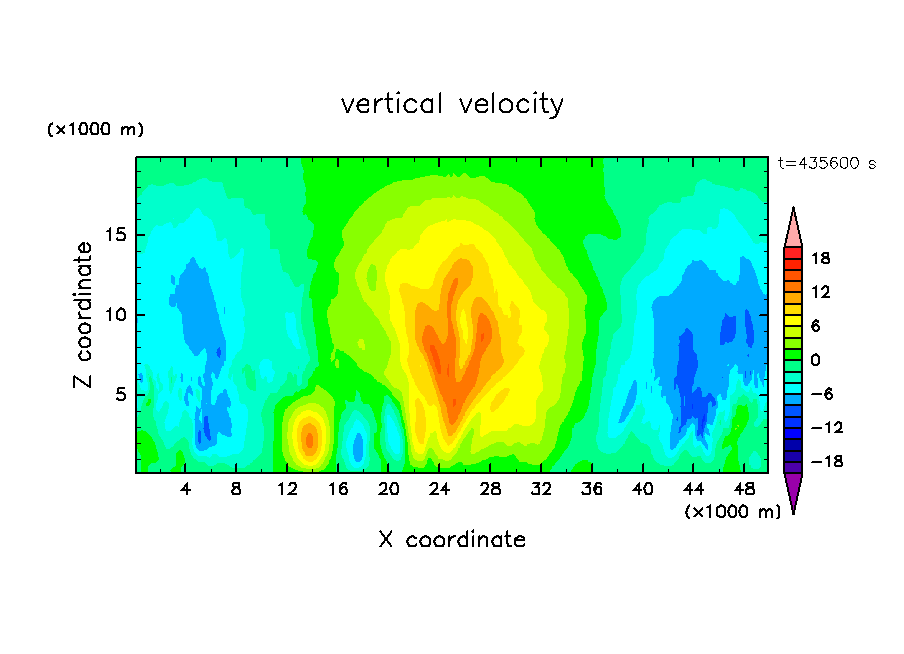 vertical velocity

(×1000 m)

t=435600 s

Z coordinate

15
10
5

4 8 12 16 20 24 28 32 36 40 44 48

(×1000 m)

X coordinate

18
12
6
0
−6
−12
−18